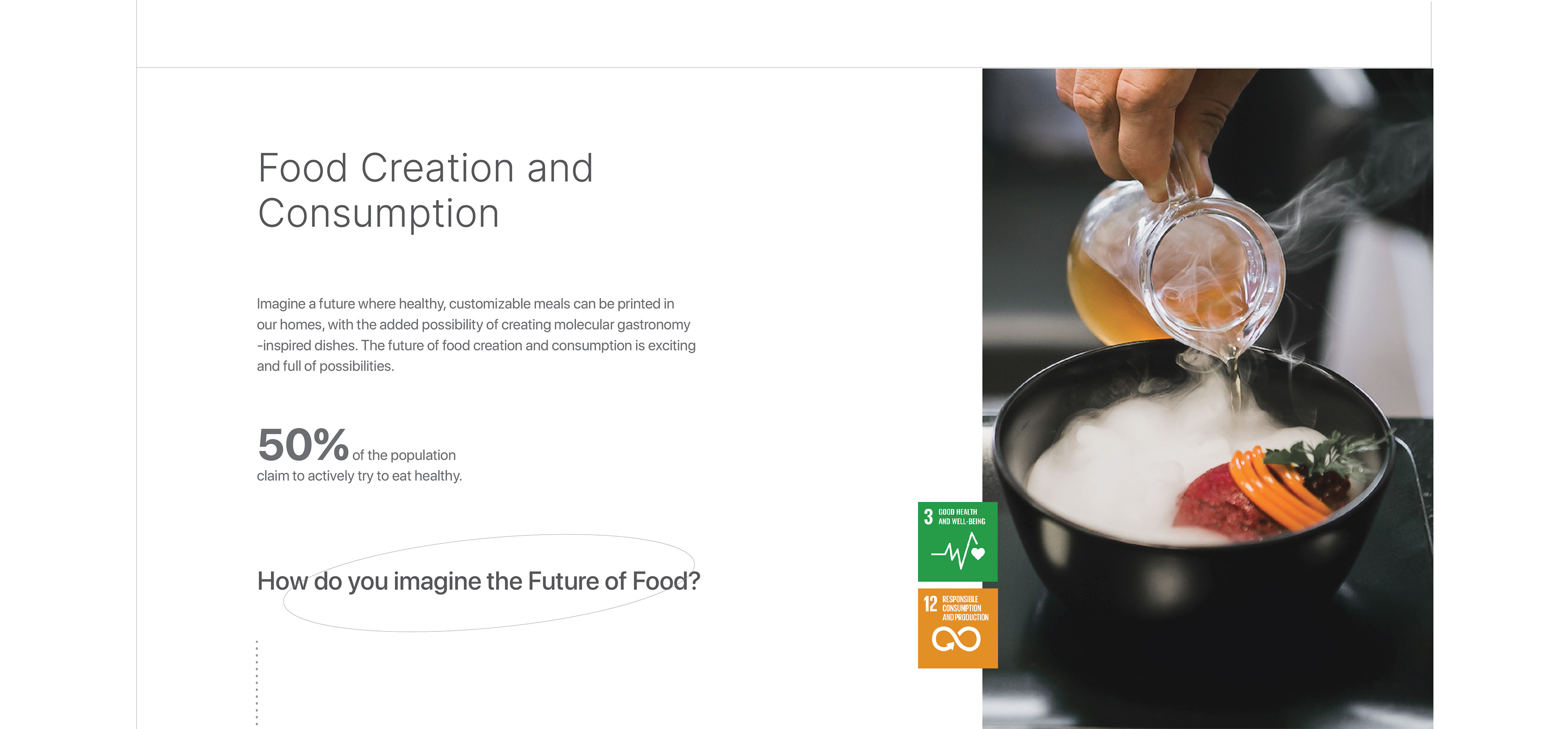 Food Creation and Consumption

Imagine a future where healthy, customizable meals can be printed in our homes, with the added possibility of creating molecular gastronomy -inspired dishes. The future of food creation and consumption is exciting and full of possibilities.

50% of the population claim to actively try to eat healthy.

How do you imagine the Future of Food?

3 GOOD HEALTH AND WELL-BEING

12 RESPONSIBLE CONSUMPTION AND PRODUCTION